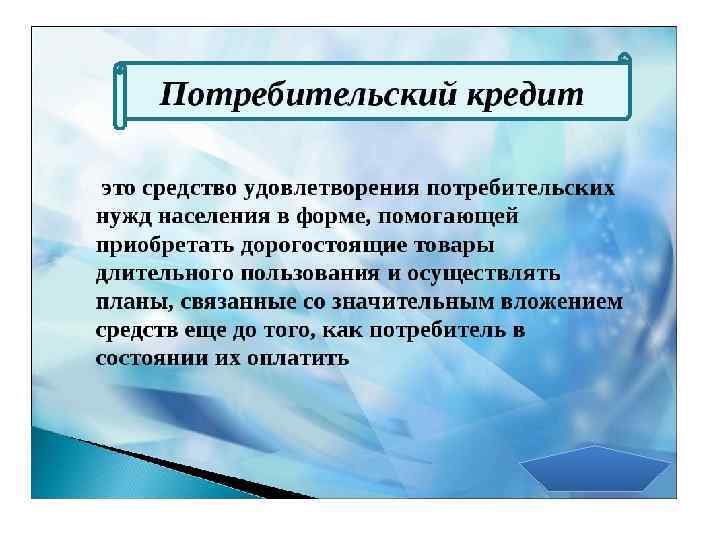 Потребительский кредит

это средство удовлетворения потребительских нужд населения в форме, помогающей приобретать дорогостоящие товары длительного пользования и осуществлять планы, связанные со значительным вложением средств еще до того, как потребитель в состоянии их оплатить